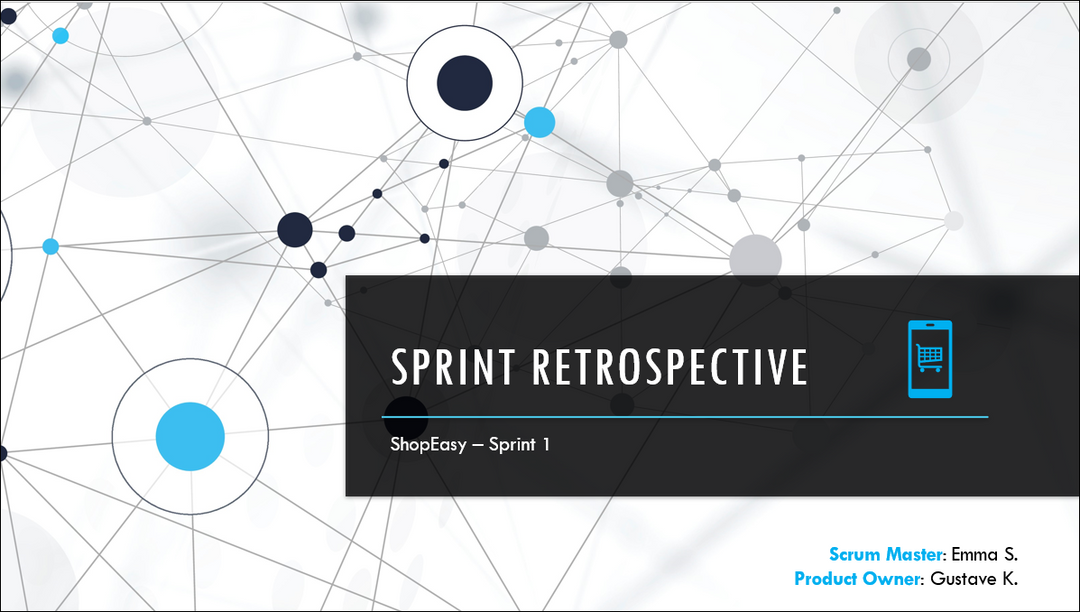 SPRINT RETROSPECTIVE

ShopEasy – Sprint 1

Scrum Master: Emma S.
Product Owner: Gustave K.